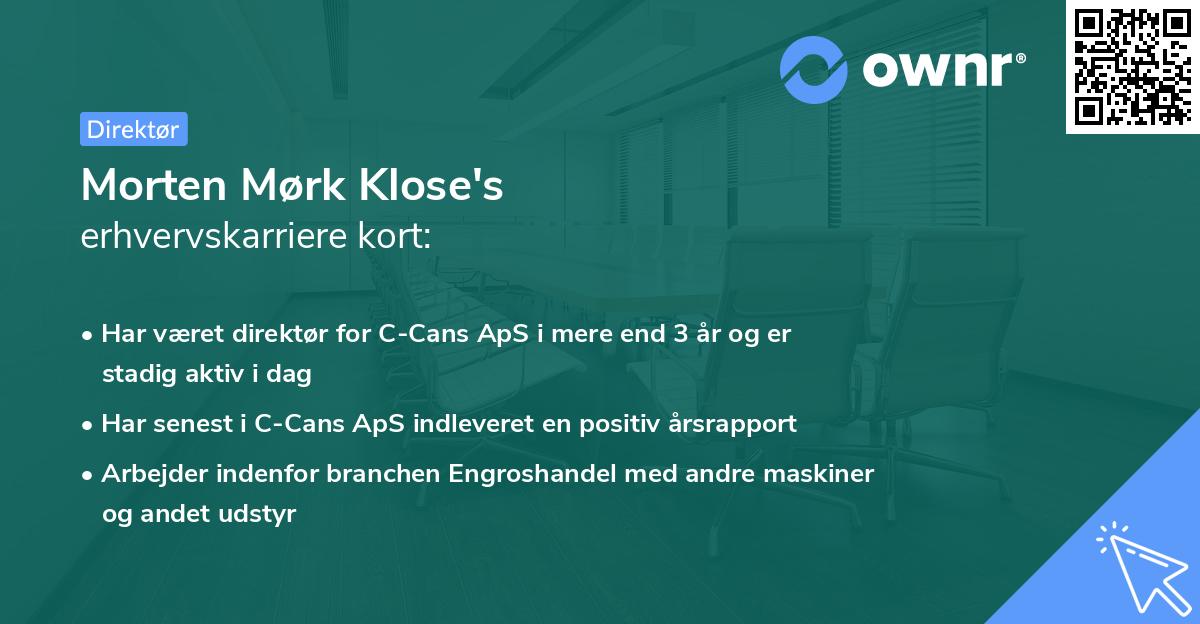 ownr®

Direktør

Morten Mørk Klose's
erhvervskarriere kort:

• Har været direktør for C-Cans ApS i mere end 3 år og er stadig aktiv i dag
• Har senest i C-Cans ApS indleveret en positiv årsrapport
• Arbejder indenfor branchen Engroshandel med andre maskiner og andet udstyr